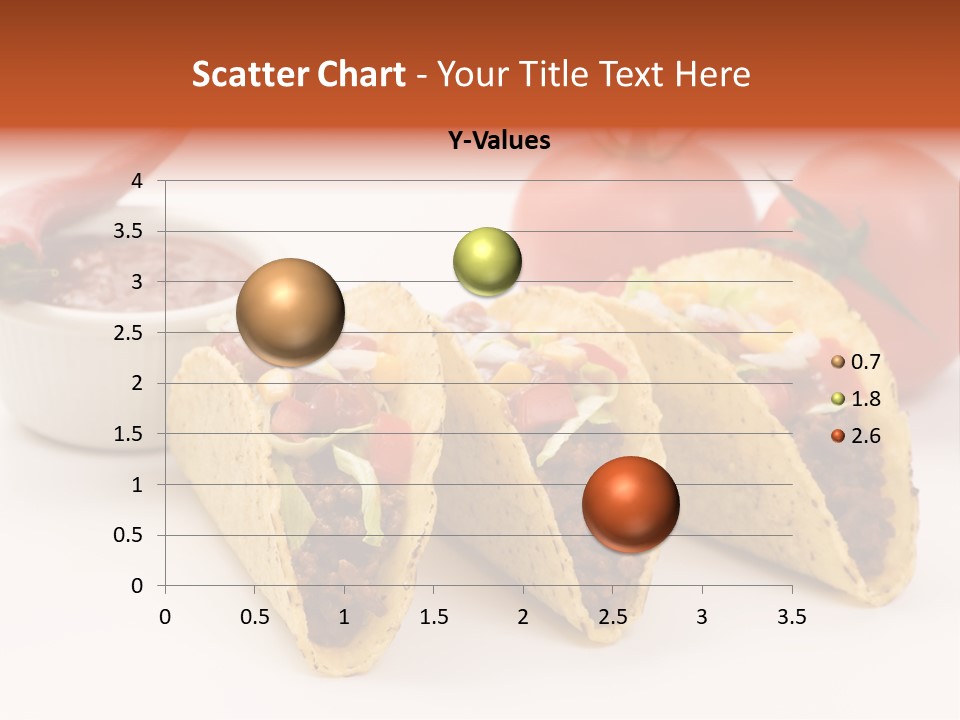 Scatter Chart - Your Title Text Here

Y-Values

4
3.5
3
2.5
2
1.5
1
0.5
0

0 0.5 1 1.5 2 2.5 3 3.5

0.7
1.8
2.6